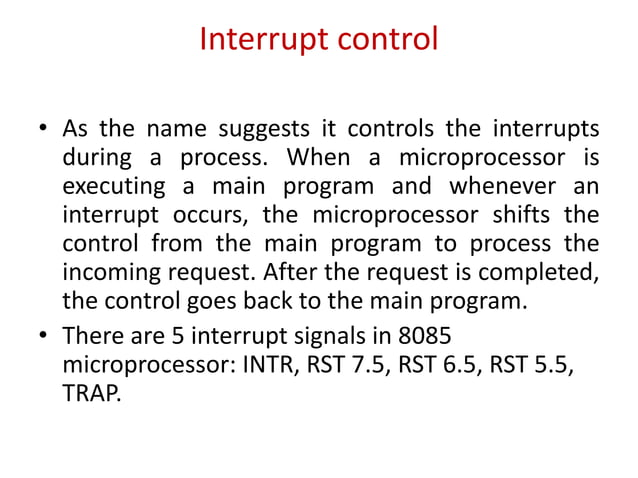 Interrupt control

• As the name suggests it controls the interrupts during a process. When a microprocessor is executing a main program and whenever an interrupt occurs, the microprocessor shifts the control from the main program to process the incoming request. After the request is completed, the control goes back to the main program.

• There are 5 interrupt signals in 8085 microprocessor: INTR, RST 7.5, RST 6.5, RST 5.5, TRAP.